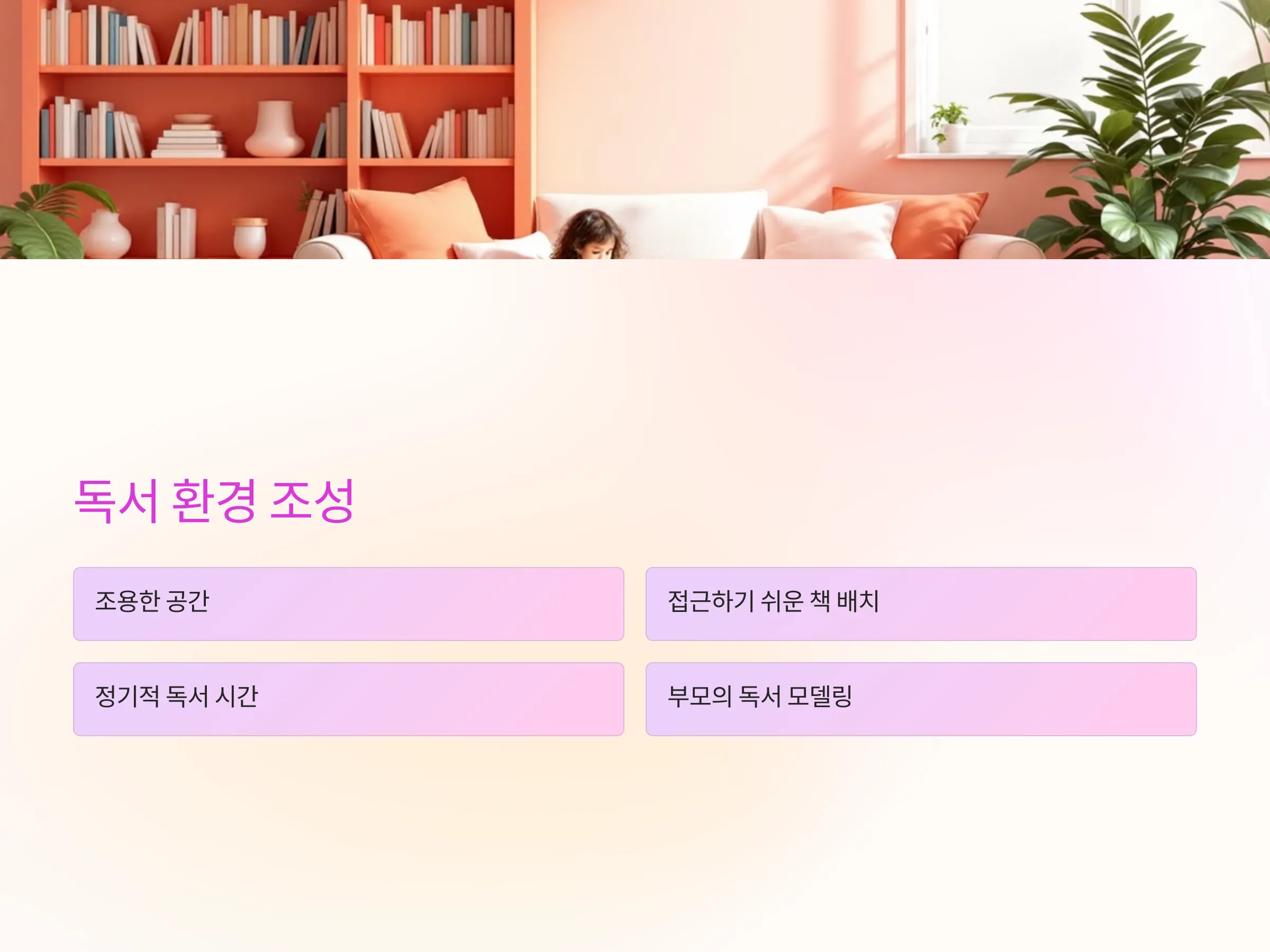 독서 환경 조성

조용한 공간

접근하기 쉬운 책 배치

정기적 독서 시간

부모의 독서 모델링